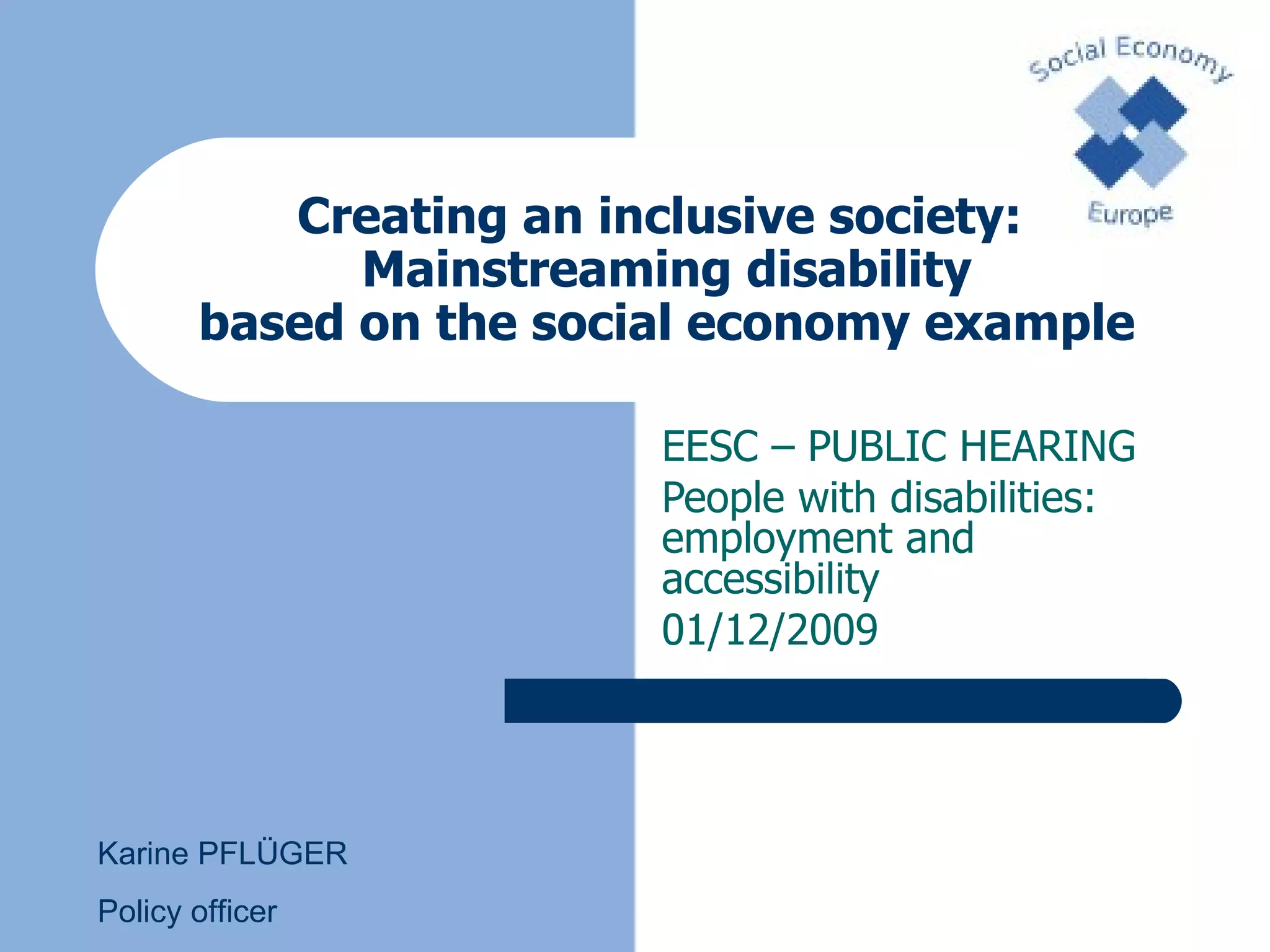 Social Economy
Europe

Creating an inclusive society: Mainstreaming disability based on the social economy example

EESC – PUBLIC HEARING
People with disabilities: employment and accessibility
01/12/2009

Karine PFLÜGER

Policy officer